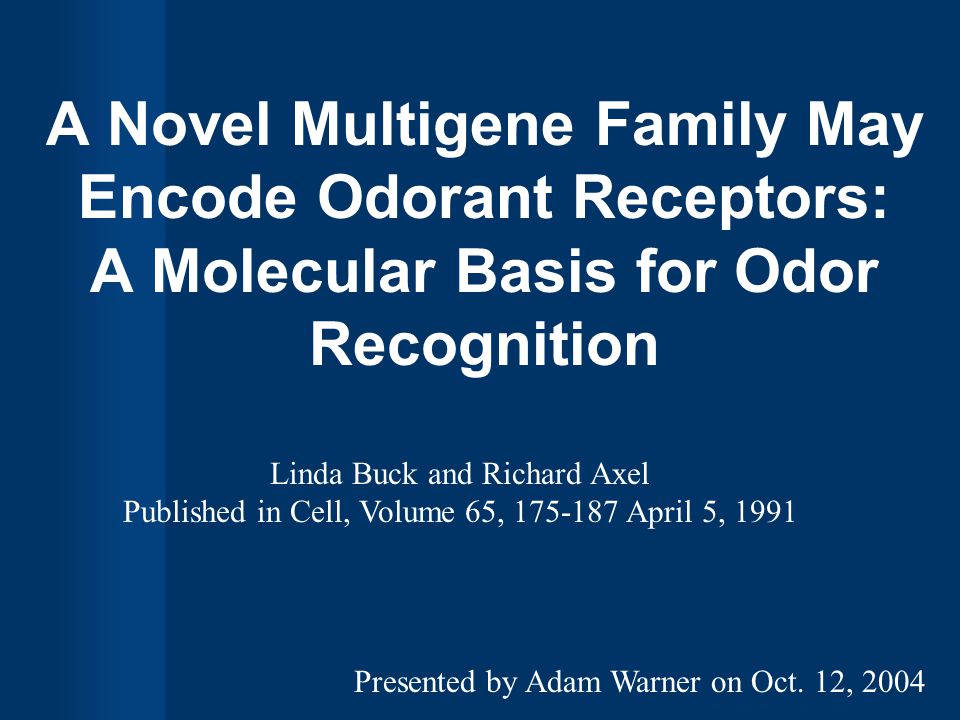 A Novel Multigene Family May Encode Odorant Receptors: A Molecular Basis for Odor Recognition

Linda Buck and Richard Axel
Published in Cell, Volume 65, 175-187 April 5, 1991

Presented by Adam Warner on Oct. 12, 2004